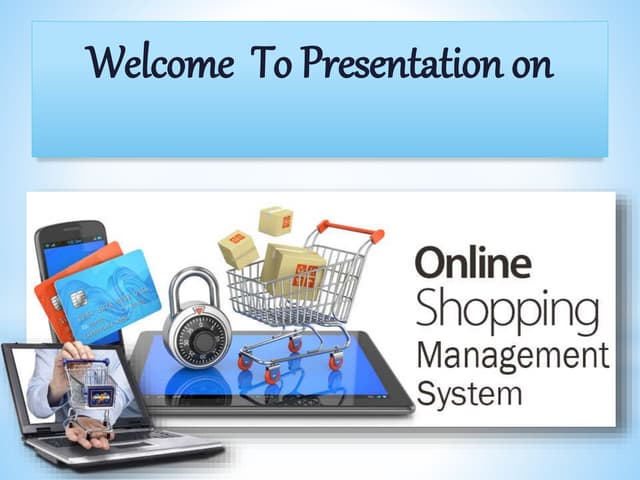 Welcome To Presentation on

Online
Shopping
Management
System